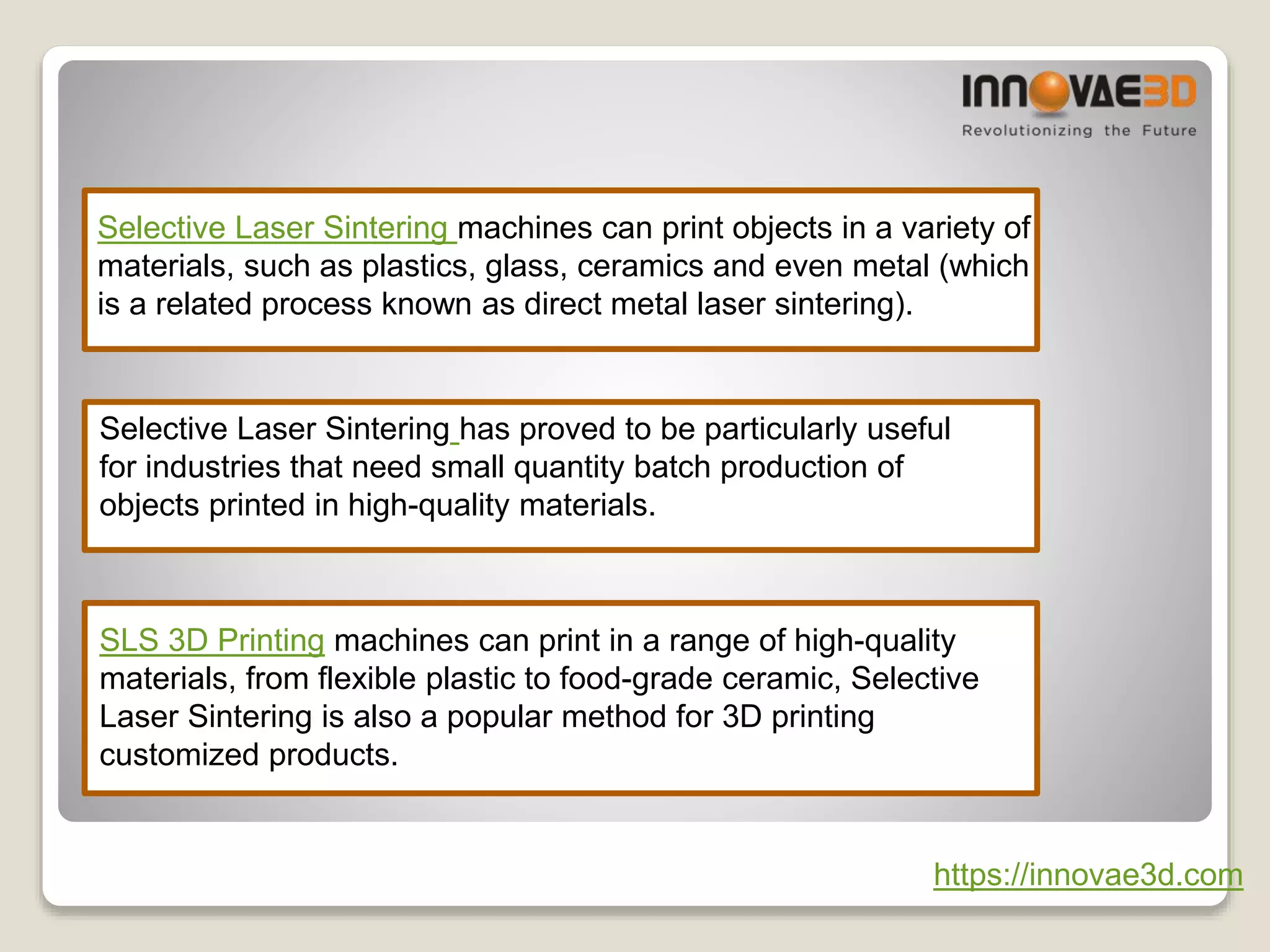 INNOVAE3D
Revolutionizing the Future

Selective Laser Sintering machines can print objects in a variety of materials, such as plastics, glass, ceramics and even metal (which is a related process known as direct metal laser sintering).

Selective Laser Sintering has proved to be particularly useful for industries that need small quantity batch production of objects printed in high-quality materials.

SLS 3D Printing machines can print in a range of high-quality materials, from flexible plastic to food-grade ceramic, Selective Laser Sintering is also a popular method for 3D printing customized products.

https://innovae3d.com